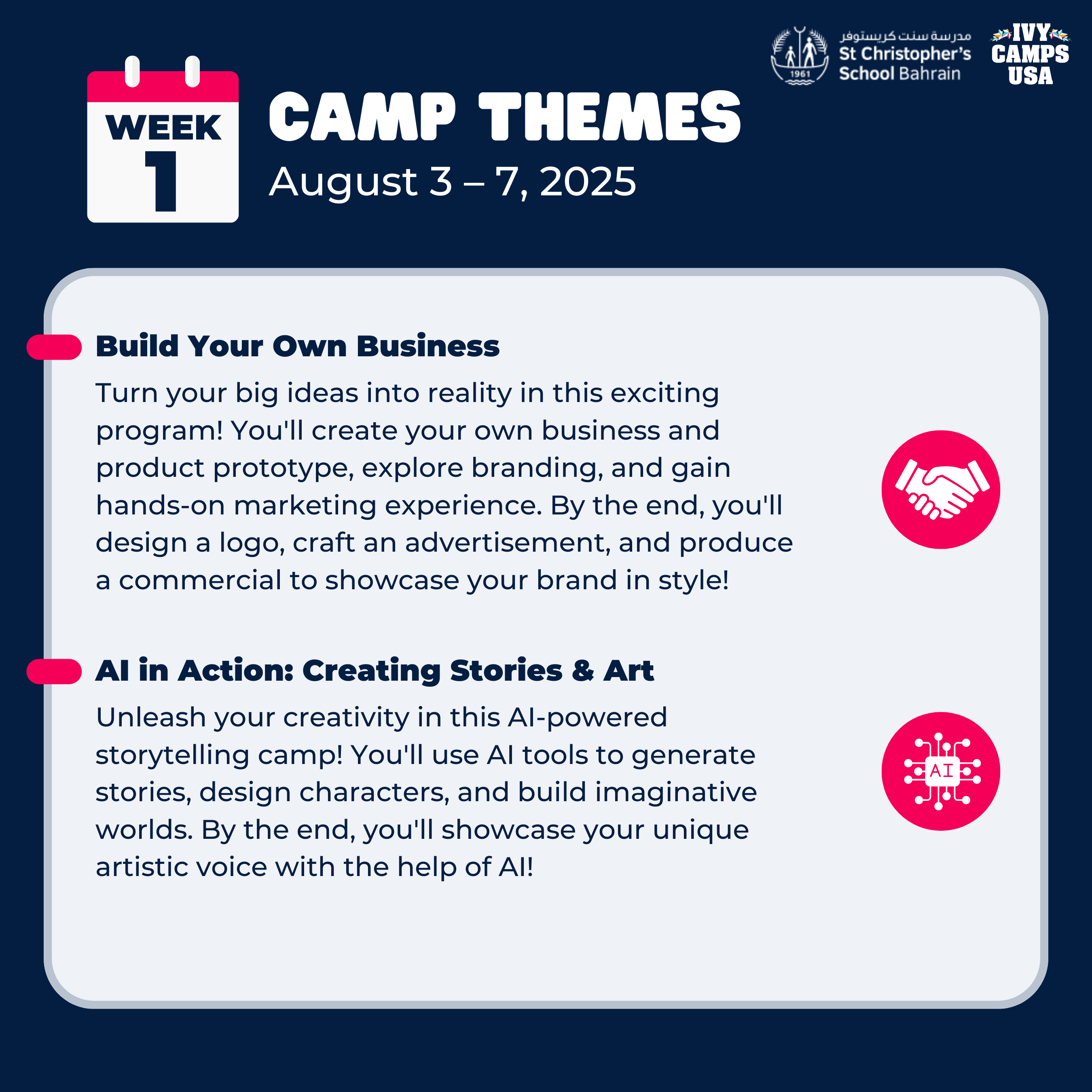 1961

مدرسة سنت كريستوفر
St Christopher's School Bahrain

IVY CAMPS USA

WEEK 1

CAMP THEMES
August 3 – 7, 2025

Build Your Own Business

Turn your big ideas into reality in this exciting program! You'll create your own business and product prototype, explore branding, and gain hands-on marketing experience. By the end, you'll design a logo, craft an advertisement, and produce a commercial to showcase your brand in style!

AI in Action: Creating Stories & Art

Unleash your creativity in this AI-powered storytelling camp! You'll use AI tools to generate stories, design characters, and build imaginative worlds. By the end, you'll showcase your unique artistic voice with the help of AI!

AI